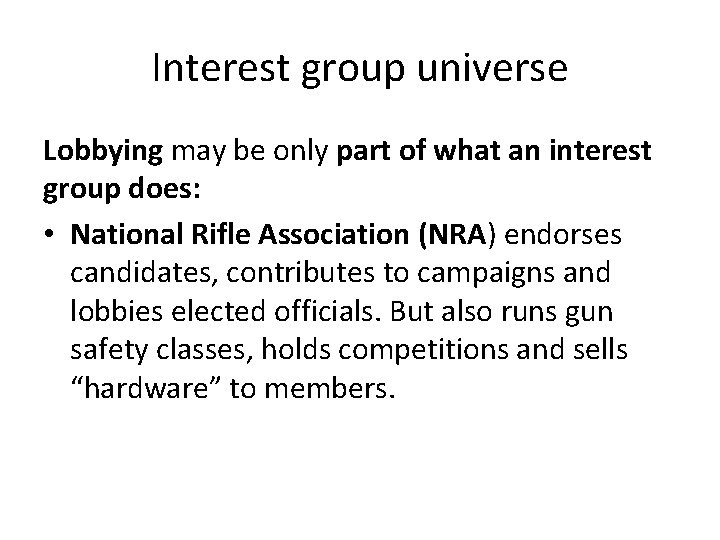 Interest group universe

Lobbying may be only part of what an interest group does:

• National Rifle Association (NRA) endorses candidates, contributes to campaigns and lobbies elected officials. But also runs gun safety classes, holds competitions and sells “hardware” to members.